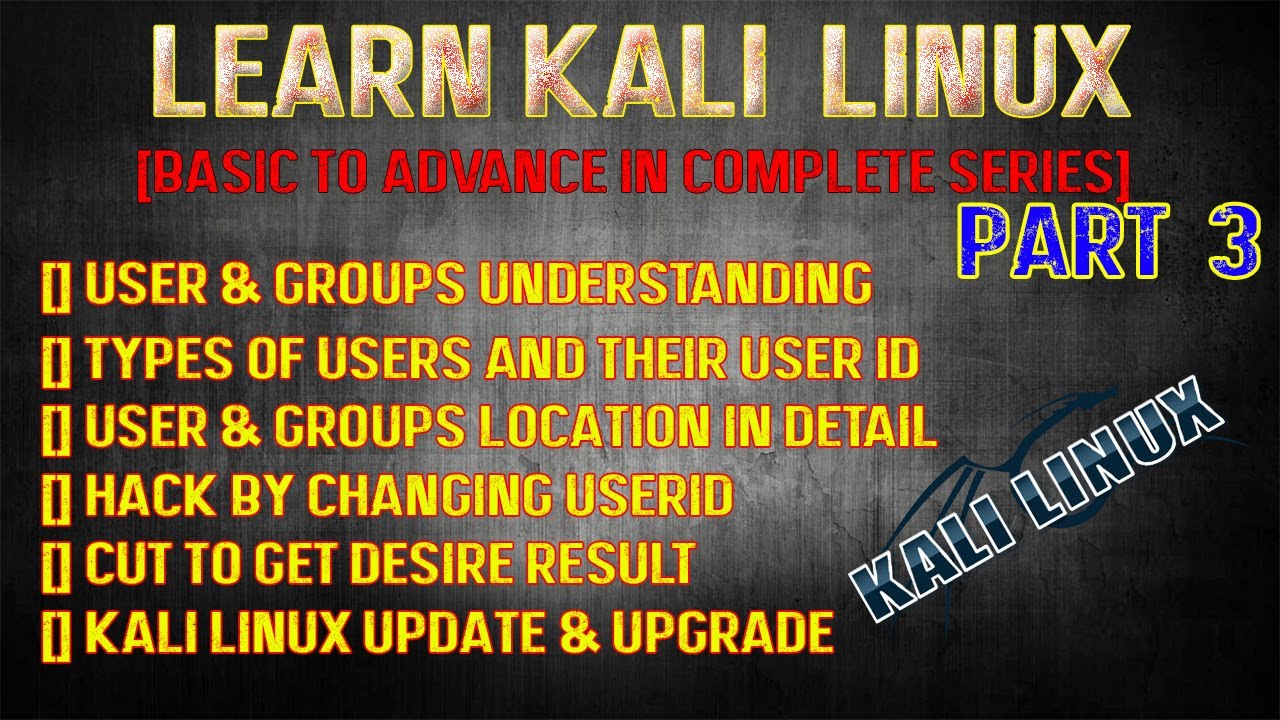 LEARN KALI LINUX
[BASIC TO ADVANCE IN COMPLETE SERIES]
PART 3

[] USER & GROUPS UNDERSTANDING
[] TYPES OF USERS AND THEIR USER ID
[] USER & GROUPS LOCATION IN DETAIL
[] HACK BY CHANGING USERID
[] CUT TO GET DESIRE RESULT
[] KALI LINUX UPDATE & UPGRADE

KALI LINUX